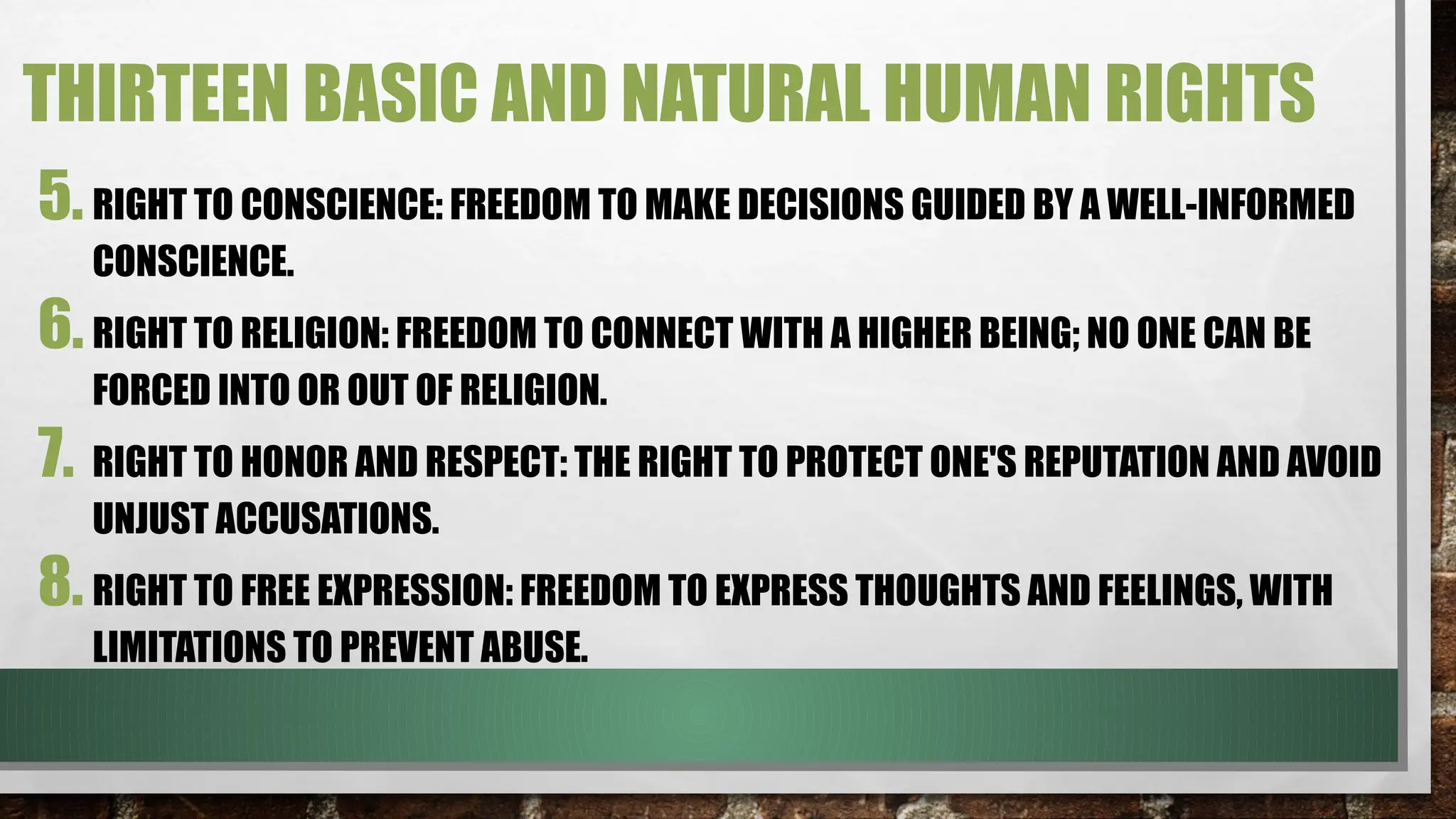 THIRTEEN BASIC AND NATURAL HUMAN RIGHTS

5. RIGHT TO CONSCIENCE: FREEDOM TO MAKE DECISIONS GUIDED BY A WELL-INFORMED CONSCIENCE.

6. RIGHT TO RELIGION: FREEDOM TO CONNECT WITH A HIGHER BEING; NO ONE CAN BE FORCED INTO OR OUT OF RELIGION.

7. RIGHT TO HONOR AND RESPECT: THE RIGHT TO PROTECT ONE'S REPUTATION AND AVOID UNJUST ACCUSATIONS.

8. RIGHT TO FREE EXPRESSION: FREEDOM TO EXPRESS THOUGHTS AND FEELINGS, WITH LIMITATIONS TO PREVENT ABUSE.